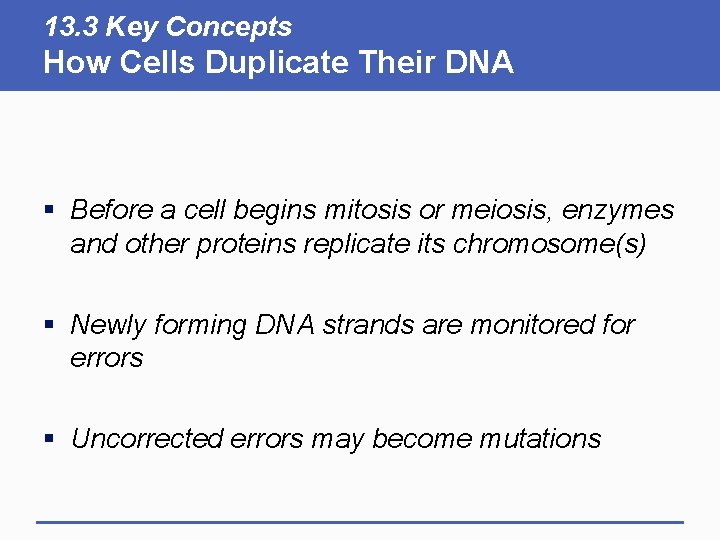 13.3 Key Concepts
How Cells Duplicate Their DNA

▪ Before a cell begins mitosis or meiosis, enzymes and other proteins replicate its chromosome(s)

▪ Newly forming DNA strands are monitored for errors

▪ Uncorrected errors may become mutations